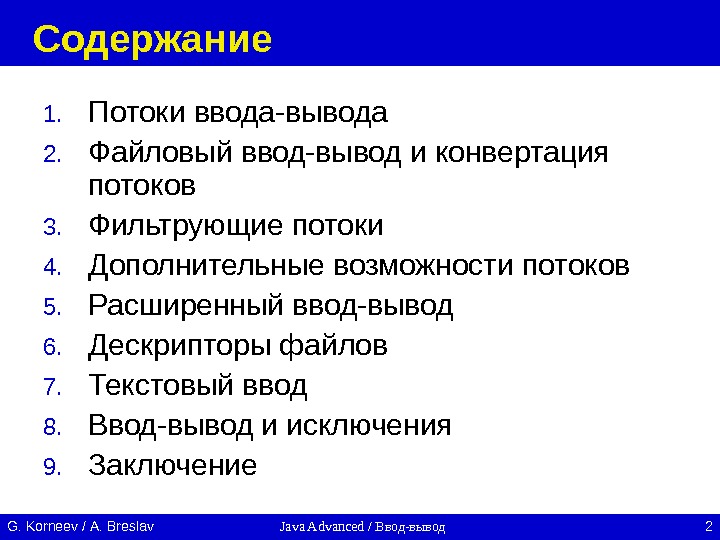 Содержание

1. Потоки ввода-вывода
2. Файловый ввод-вывод и конвертация потоков
3. Фильтрующие потоки
4. Дополнительные возможности потоков
5. Расширенный ввод-вывод
6. Дескрипторы файлов
7. Текстовый ввод
8. Ввод-вывод и исключения
9. Заключение

G. Korneev / A. Breslav Java Advanced / Ввод-вывод 2